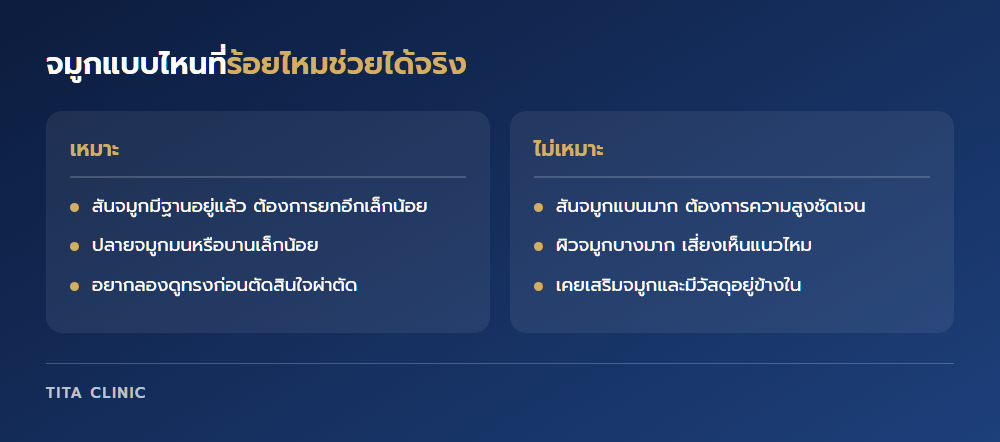 จมูกแบบไหนที่ร้อยไหมช่วยได้จริง

เหมาะ

- สันจมูกมีฐานอยู่แล้ว ต้องการยกอีกเล็กน้อย
- ปลายจมูกมนหรือบานเล็กน้อย
- อยากลองดูทรงก่อนตัดสินใจผ่าตัด

ไม่เหมาะ

- สันจมูกแบนมาก ต้องการความสูงชัดเจน
- ผิวจมูกบางมาก เสี่ยงเห็นแนวไหม
- เคยเสริมจมูกและมีวัสดุอยู่ข้างใน

TITA CLINIC